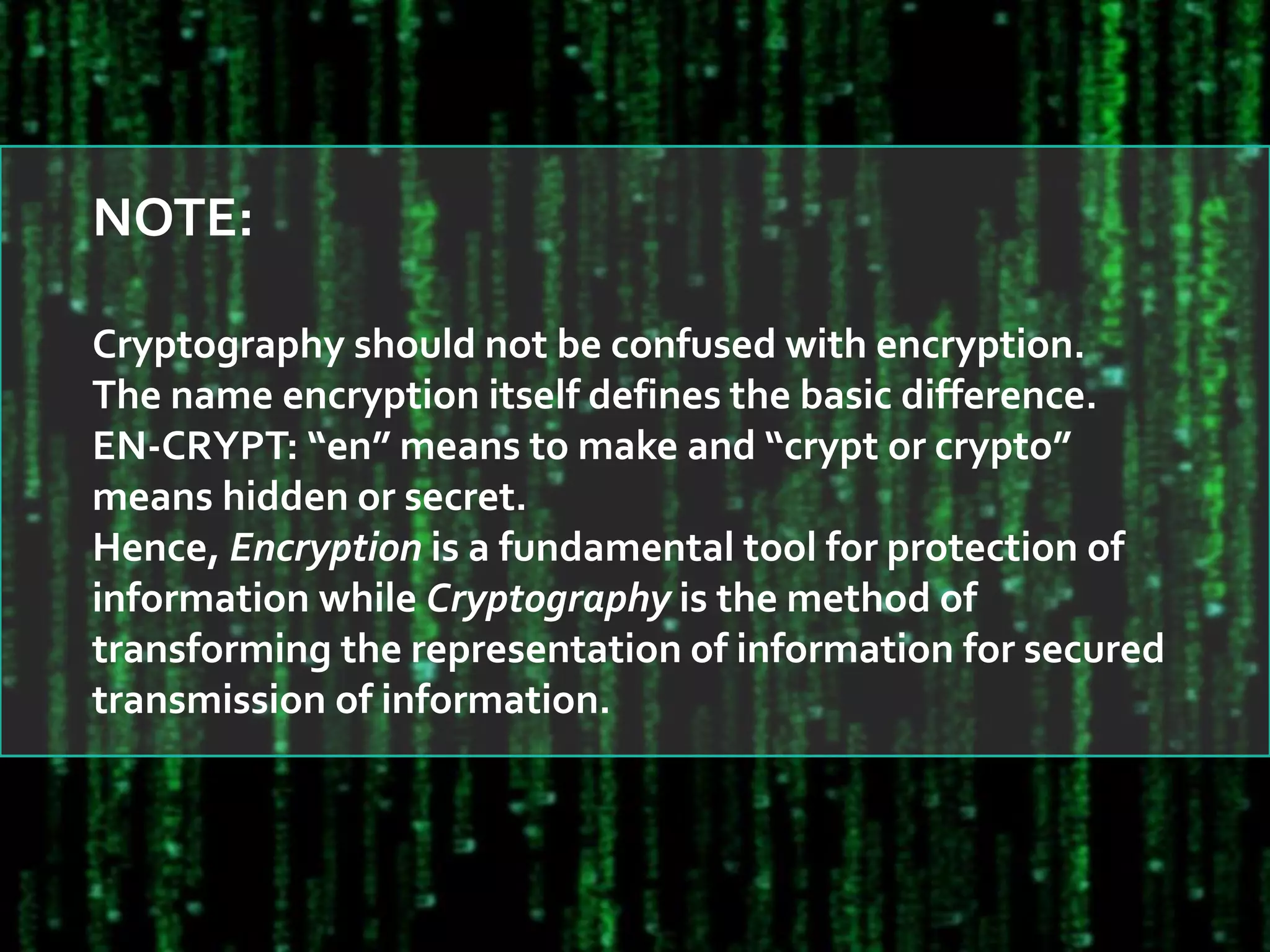 NOTE:

Cryptography should not be confused with encryption. The name encryption itself defines the basic difference. EN-CRYPT: “en” means to make and “crypt or crypto” means hidden or secret.
Hence, Encryption is a fundamental tool for protection of information while Cryptography is the method of transforming the representation of information for secured transmission of information.